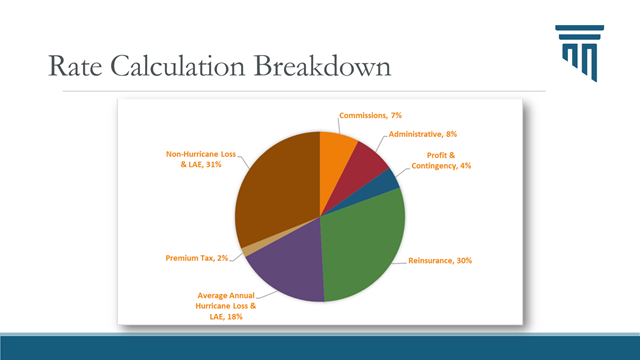 Rate Calculation Breakdown

Commissions, 7%

Administrative, 8%

Profit & Contingency, 4%

Reinsurance, 30%

Average Annual Hurricane Loss & LAE, 18%

Premium Tax, 2%

Non-Hurricane Loss & LAE, 31%